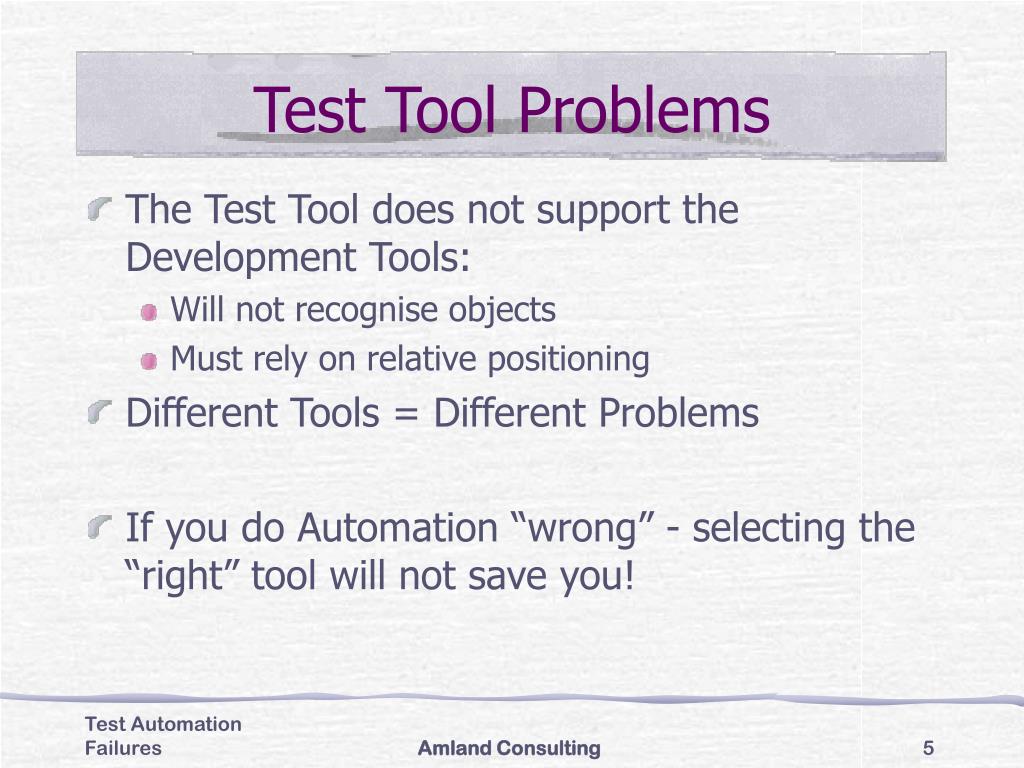 Test Tool Problems

The Test Tool does not support the Development Tools:

Will not recognise objects

Must rely on relative positioning

Different Tools = Different Problems

If you do Automation “wrong” - selecting the “right” tool will not save you!

Test Automation Failures

Amland Consulting

5